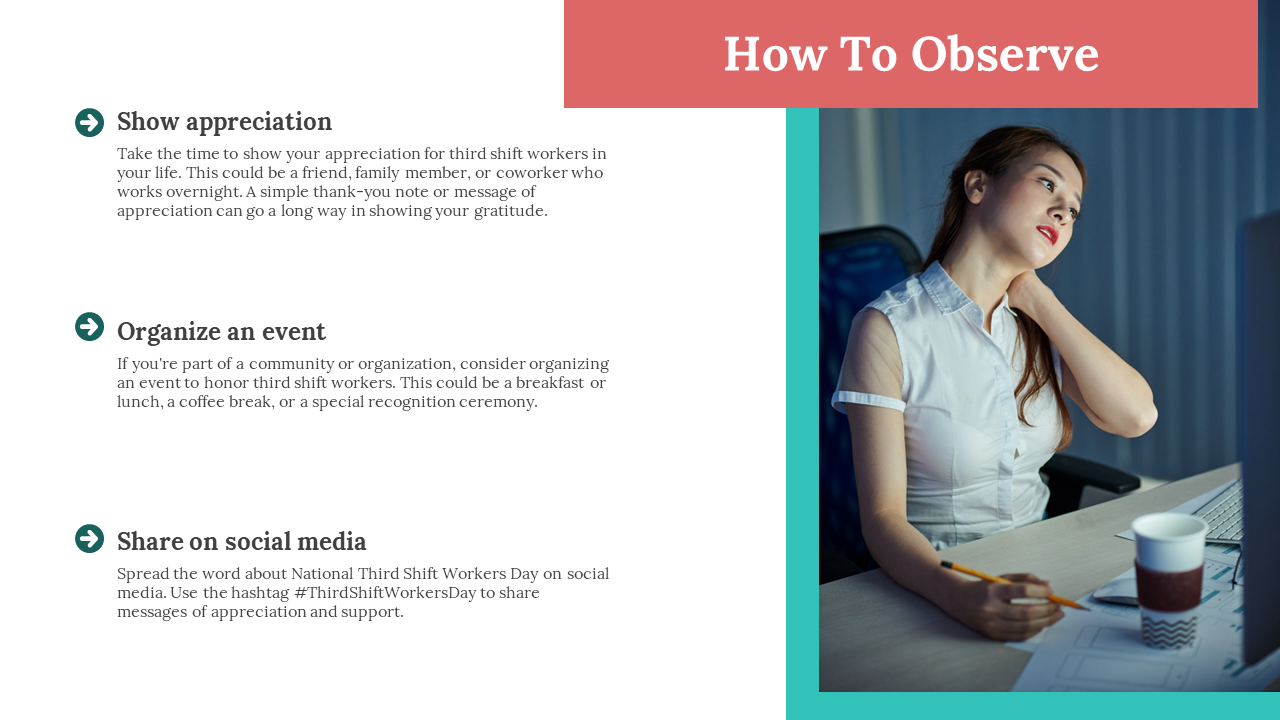 How To Observe

Show appreciation

Take the time to show your appreciation for third shift workers in your life. This could be a friend, family member, or coworker who works overnight. A simple thank-you note or message of appreciation can go a long way in showing your gratitude.

Organize an event

If you're part of a community or organization, consider organizing an event to honor third shift workers. This could be a breakfast or lunch, a coffee break, or a special recognition ceremony.

Share on social media

Spread the word about National Third Shift Workers Day on social media. Use the hashtag #ThirdShiftWorkersDay to share messages of appreciation and support.